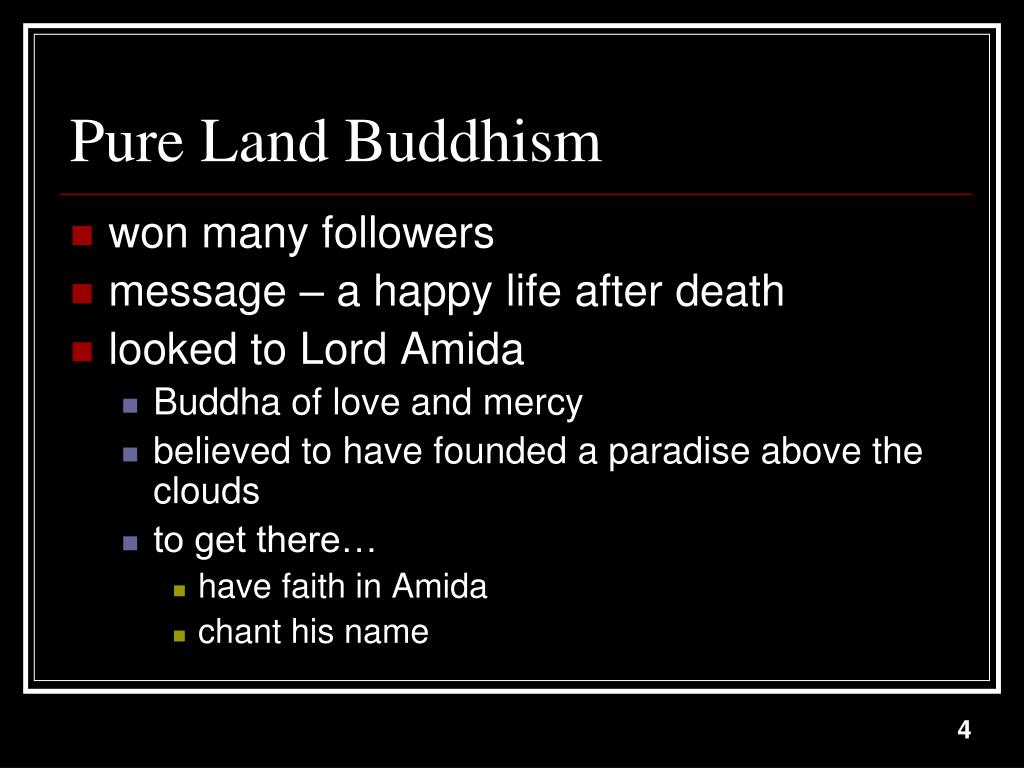 Pure Land Buddhism

- won many followers
- message – a happy life after death
- looked to Lord Amida
  - Buddha of love and mercy
  - believed to have founded a paradise above the clouds
  - to get there…
    - have faith in Amida
    - chant his name

4